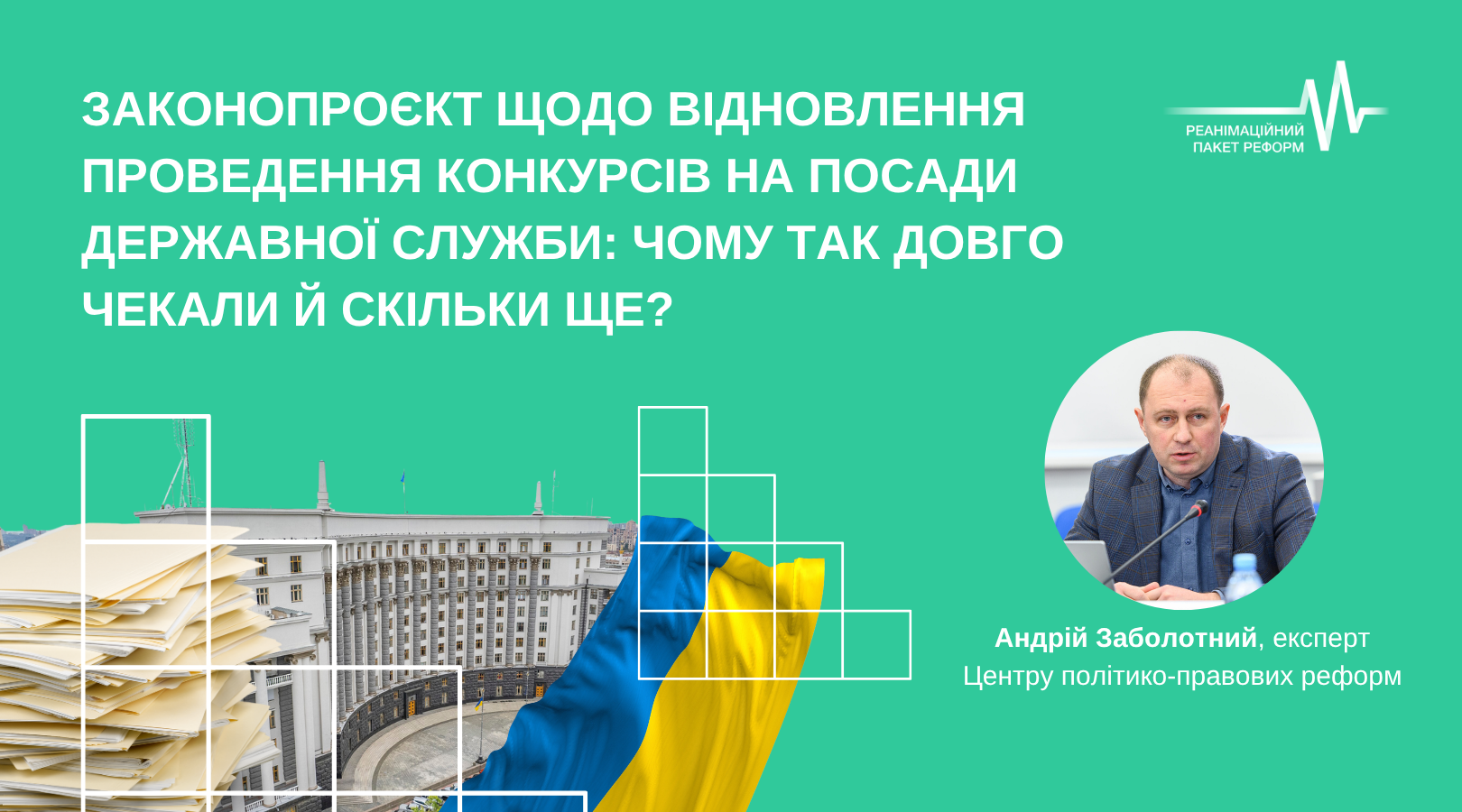 ЗАКОНОПРОЄКТ ЩОДО ВІДНОВЛЕННЯ ПРОВЕДЕННЯ КОНКУРСІВ НА ПОСАДИ ДЕРЖАВНОЇ СЛУЖБИ: ЧОМУ ТАК ДОВГО ЧЕКАЛИ Й СКІЛЬКИ ЩЕ?

РЕАНІМАЦІЙНИЙ ПАКЕТ РЕФОРМ

Андрій Заболотний, експерт Центру політико-правових реформ